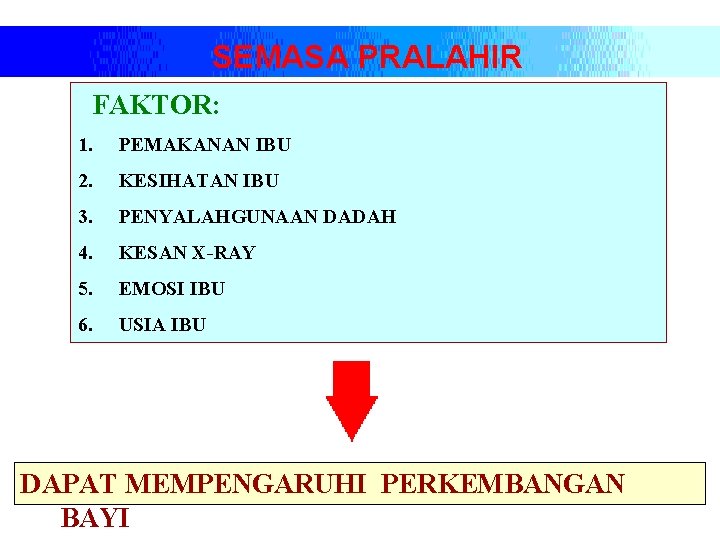 SEMASA PRALAHIR

FAKTOR:

1. PEMAKANAN IBU
2. KESIHATAN IBU
3. PENYALAHGUNAAN DADAH
4. KESAN X-RAY
5. EMOSI IBU
6. USIA IBU

DAPAT MEMPENGARUHI PERKEMBANGAN BAYI